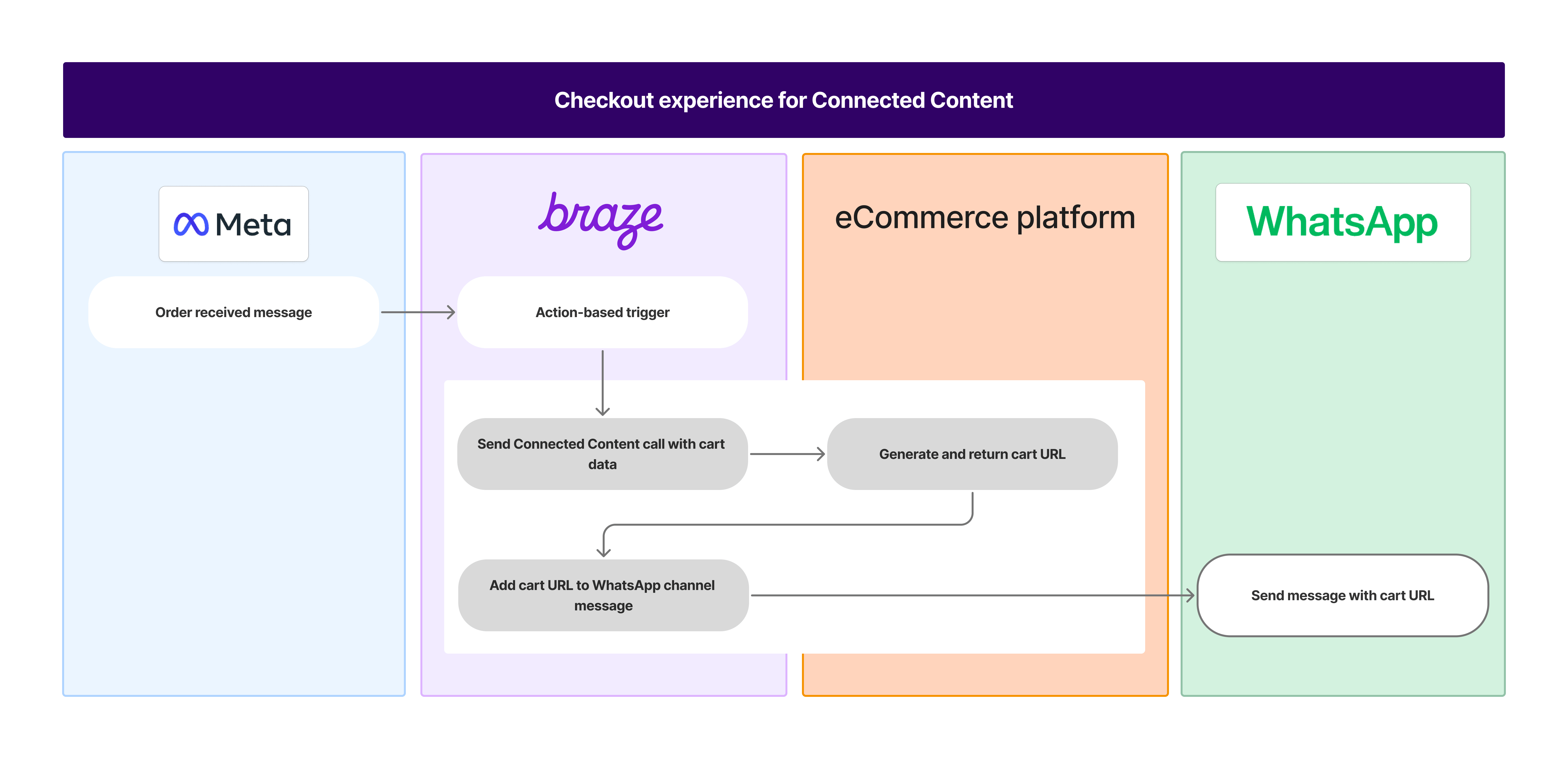 Checkout experience for Connected Content

Meta

Order received message

braze

Action-based trigger

Send Connected Content call with cart data

Add cart URL to WhatsApp channel message

eCommerce platform

Generate and return cart URL

WhatsApp

Send message with cart URL